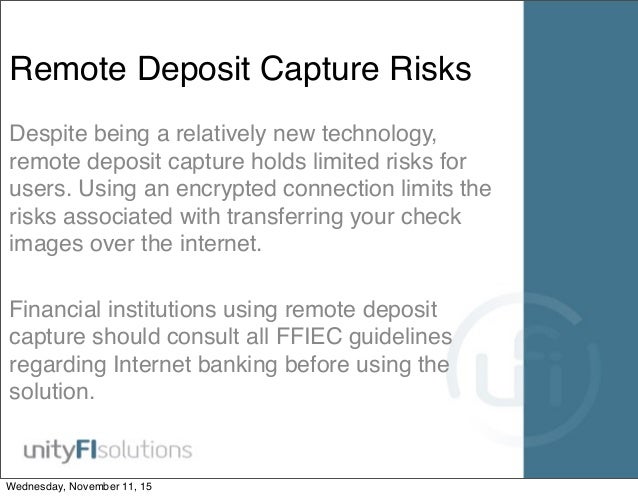 Remote Deposit Capture Risks

Despite being a relatively new technology, remote deposit capture holds limited risks for users. Using an encrypted connection limits the risks associated with transferring your check images over the internet.

Financial institutions using remote deposit capture should consult all FFIEC guidelines regarding Internet banking before using the solution.

unityFIsolutions

Wednesday, November 11, 15